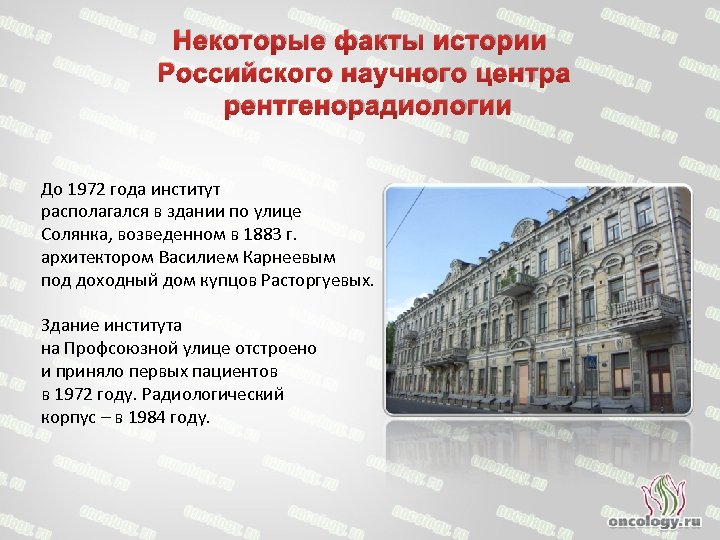 Некоторые факты истории Российского научного центра рентгенорадиологии

До 1972 года институт располагался в здании по улице Солянка, возведенном в 1883 г. архитектором Василием Карнеевым под доходный дом купцов Расторгуевых.

Здание института на Профсоюзной улице отстроено и приняло первых пациентов в 1972 году. Радиологический корпус – в 1984 году.

oncology.ru